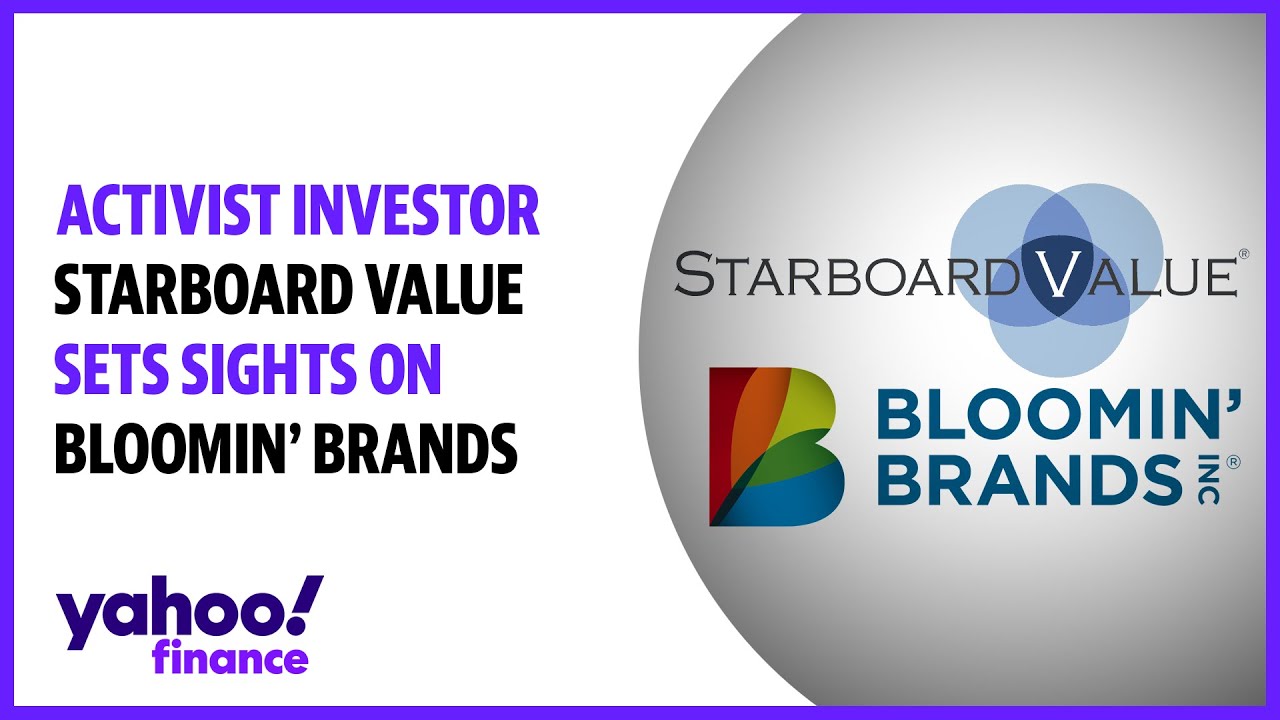 ACTIVIST INVESTOR STARBOARD VALUE SETS SIGHTS ON BLOOMIN' BRANDS

yahoo! finance

STARBOARD VALUE®

BLOOMIN' BRANDS INC®